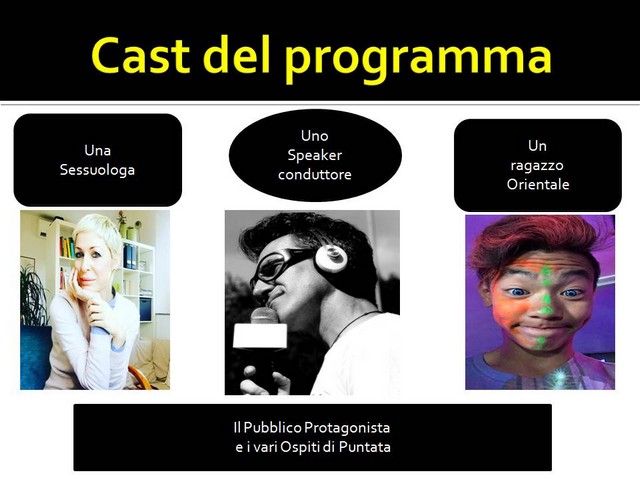 Cast del programma

Una Sessuologa

Uno Speaker conduttore

Un ragazzo Orientale

Il Pubblico Protagonista e i vari Ospiti di Puntata